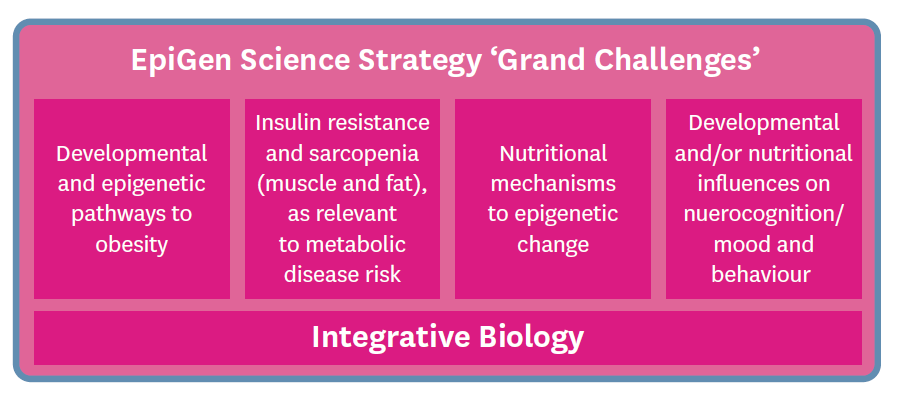 EpiGen Science Strategy ‘Grand Challenges’

Developmental and epigenetic pathways to obesity

Insulin resistance and sarcopenia (muscle and fat), as relevant to metabolic disease risk

Nutritional mechanisms to epigenetic change

Developmental and/or nutritional influences on nuerocognition/ mood and behaviour

Integrative Biology